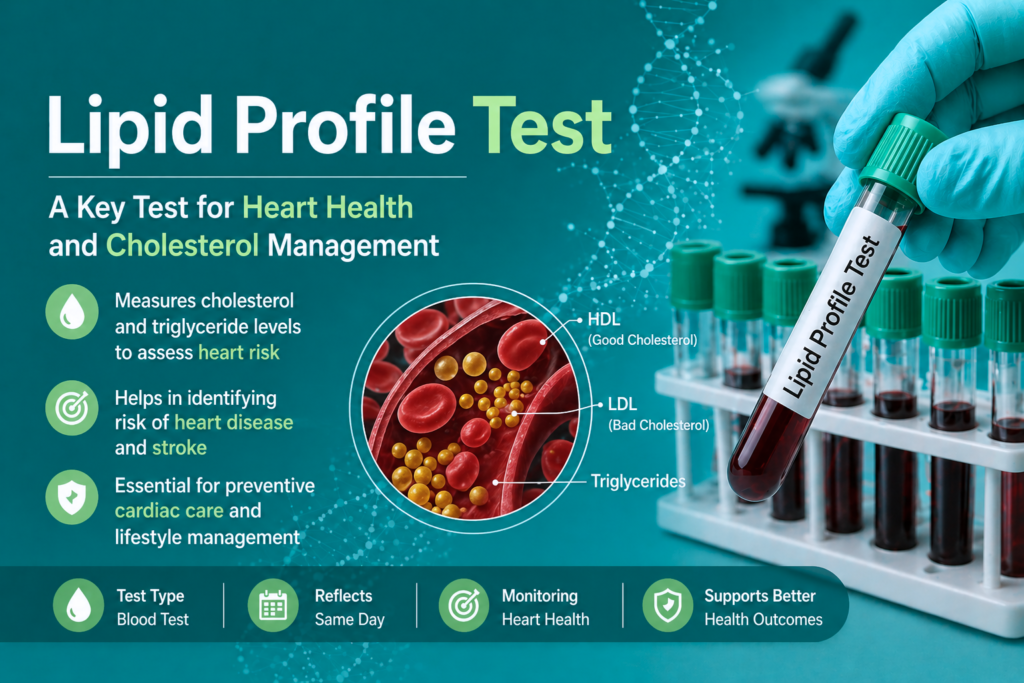 Lipid Profile Test

A Key Test for Heart Health and Cholesterol Management

Measures cholesterol and triglyceride levels to assess heart risk

Helps in identifying risk of heart disease and stroke

Essential for preventive cardiac care and lifestyle management

HDL
(Good Cholesterol)

LDL
(Bad Cholesterol)

Triglycerides

Lipid Profile Test

Test Type
Blood Test

Reflects
Same Day

Monitoring
Heart Health

Supports Better
Health Outcomes